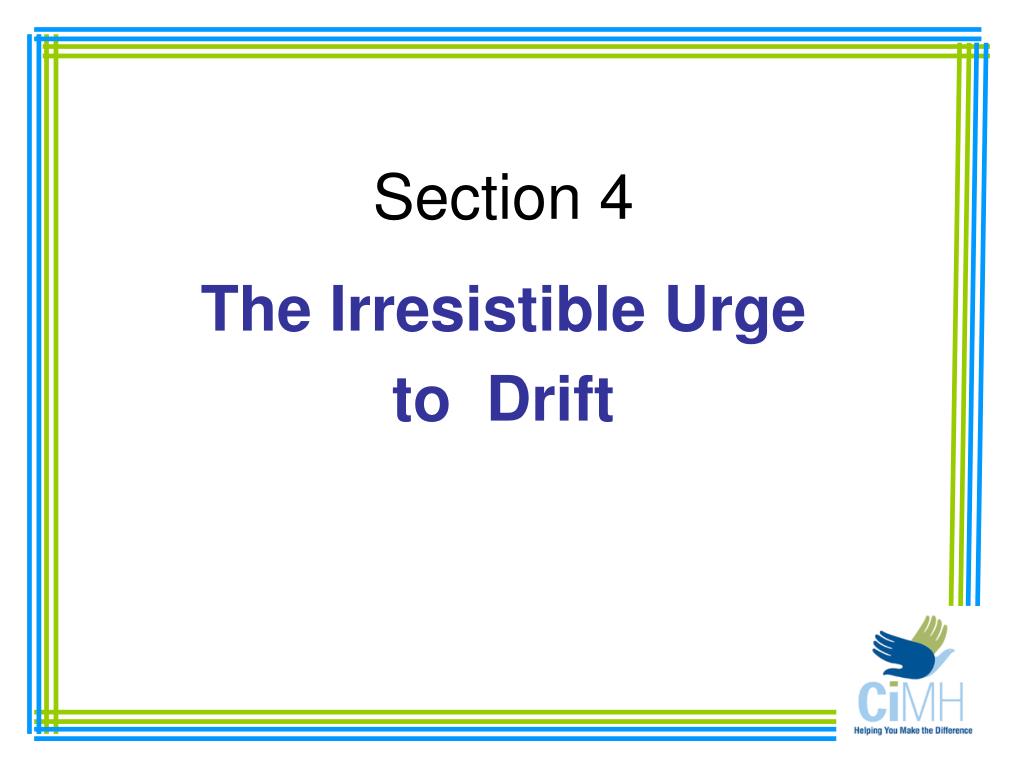 Section 4

The Irresistible Urge to Drift

CiMH
Helping You Make the Difference